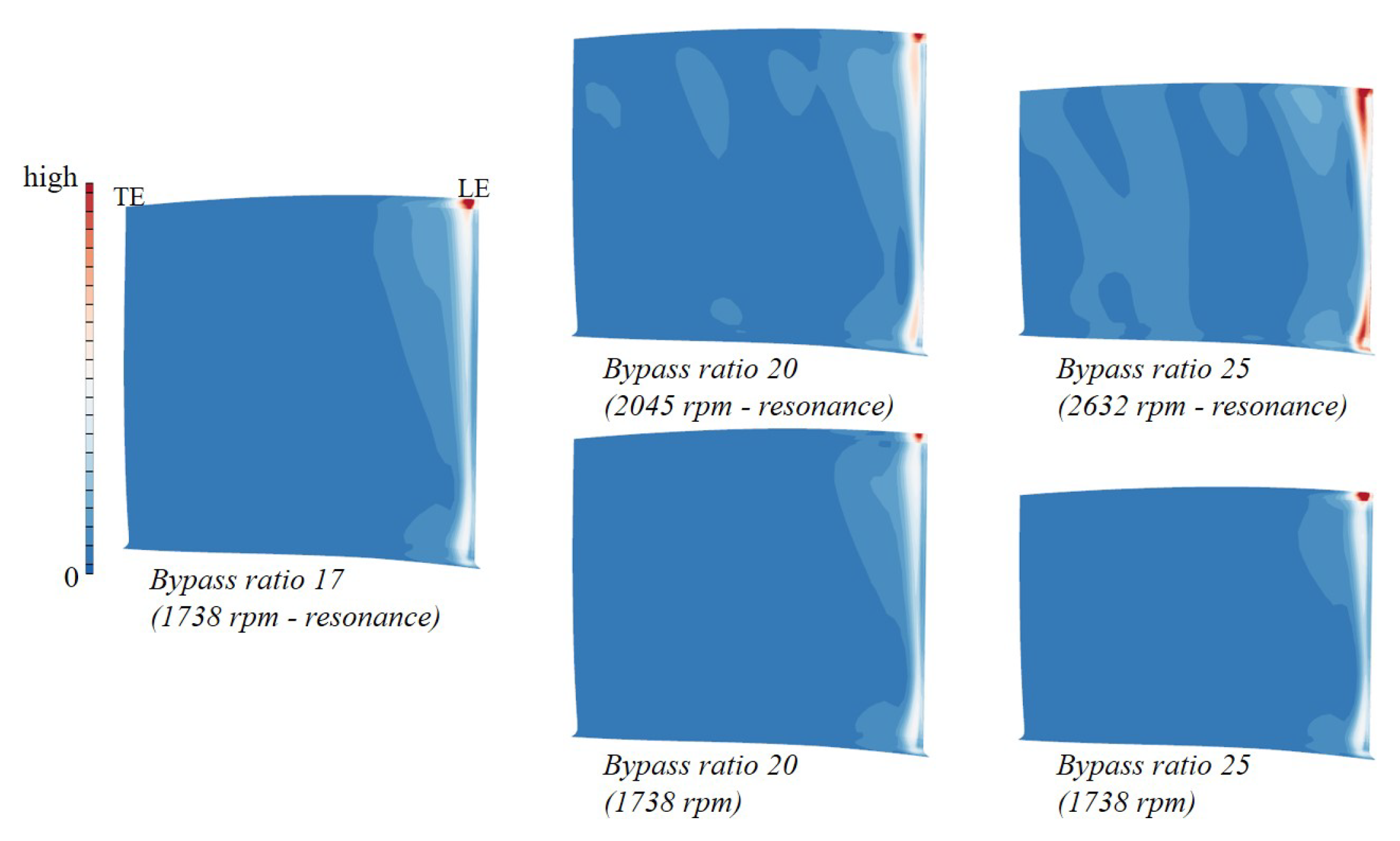 high
TE
LE
0
Bypass ratio 17
(1738 rpm - resonance)

Bypass ratio 20
(2045 rpm - resonance)

Bypass ratio 25
(2632 rpm - resonance)

Bypass ratio 20
(1738 rpm)

Bypass ratio 25
(1738 rpm)